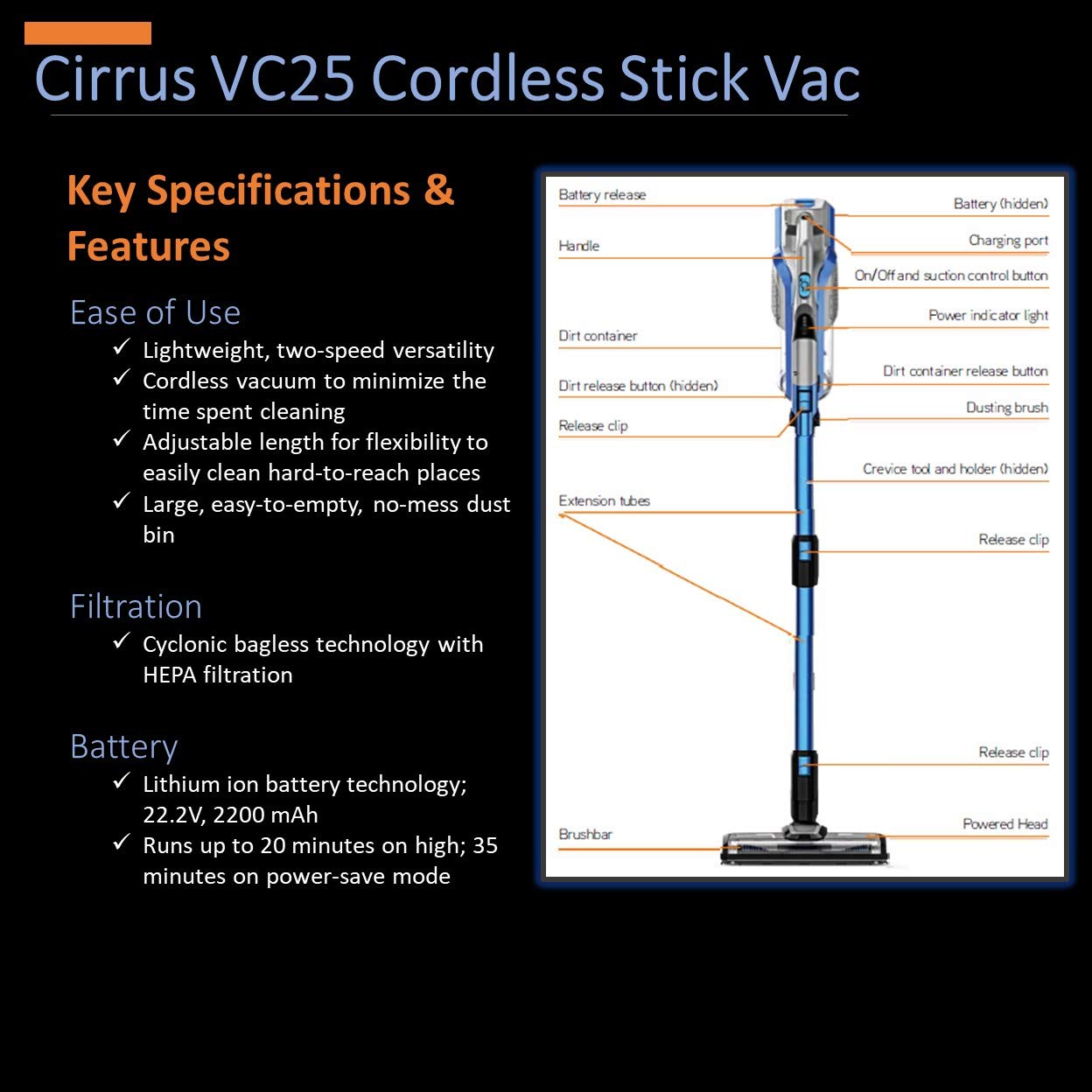 Cirrus VC25 Cordless Stick Vac

Key Specifications & Features

Ease of Use

✓ Lightweight, two-speed versatility
✓ Cordless vacuum to minimize the time spent cleaning
✓ Adjustable length for flexibility to easily clean hard-to-reach places
✓ Large, easy-to-empty, no-mess dust bin

Filtration

✓ Cyclonic bagless technology with HEPA filtration

Battery

✓ Lithium ion battery technology; 22.2V, 2200 mAh
✓ Runs up to 20 minutes on high; 35 minutes on power-save mode

Battery release
Handle
Dirt container
Dirt release button (hidden)
Release clip
Extension tubes
Brushbar
Battery (hidden)
Charging port
On/Off and suction control button
Power indicator light
Dirt container release button
Dusting brush
Crevice tool and holder (hidden)
Release clip
Release clip
Powered Head